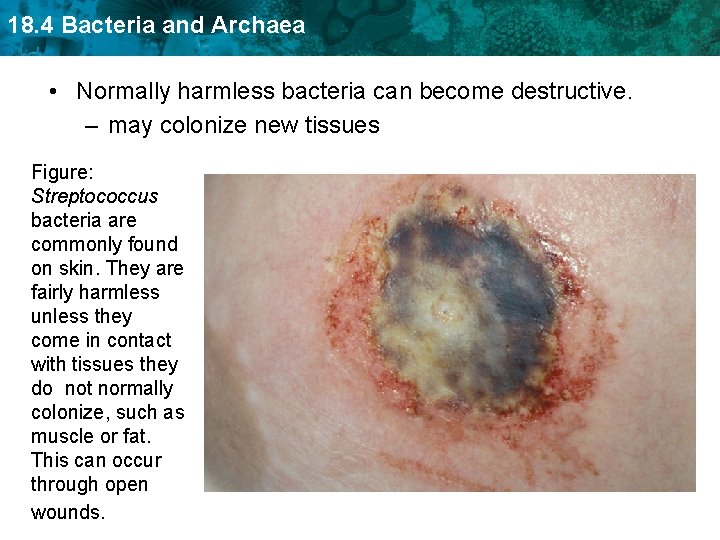 18.4 Bacteria and Archaea

• Normally harmless bacteria can become destructive.
– may colonize new tissues

Figure: Streptococcus bacteria are commonly found on skin. They are fairly harmless unless they come in contact with tissues they do not normally colonize, such as muscle or fat. This can occur through open wounds.